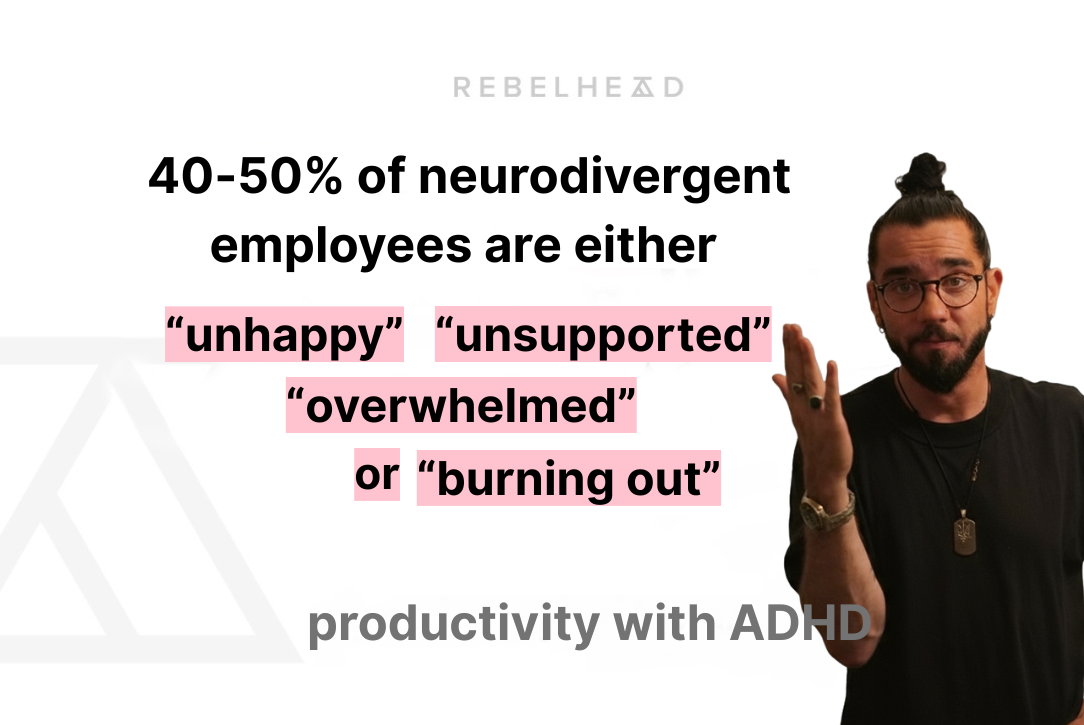 REBELHEAD

40-50% of neurodivergent employees are either

“unhappy” “unsupported” “overwhelmed” or “burning out”

productivity with ADHD